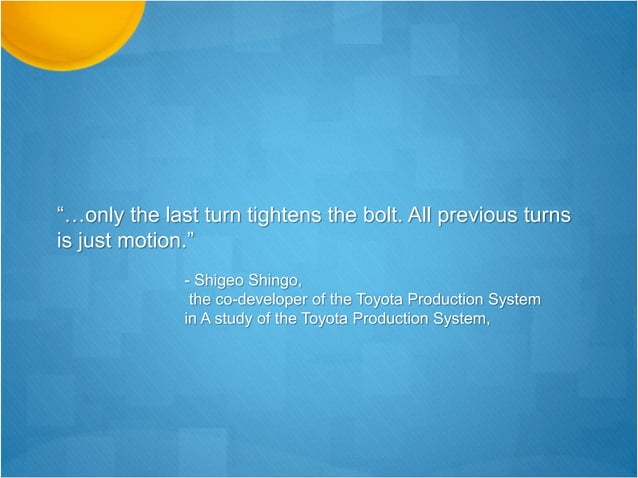 “…only the last turn tightens the bolt. All previous turns is just motion.”

- Shigeo Shingo,
the co-developer of the Toyota Production System
in A study of the Toyota Production System,